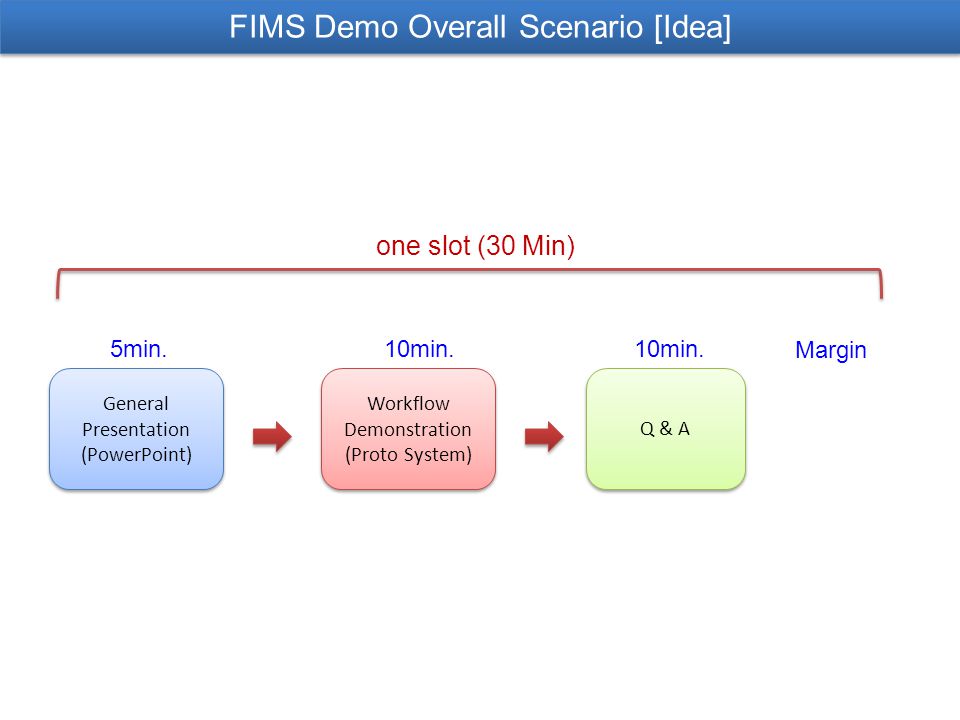 FIMS Demo Overall Scenario [Idea]

one slot (30 Min)

5min.

General Presentation (PowerPoint)

10min.

Workflow Demonstration (Proto System)

10min.

Q & A

Margin